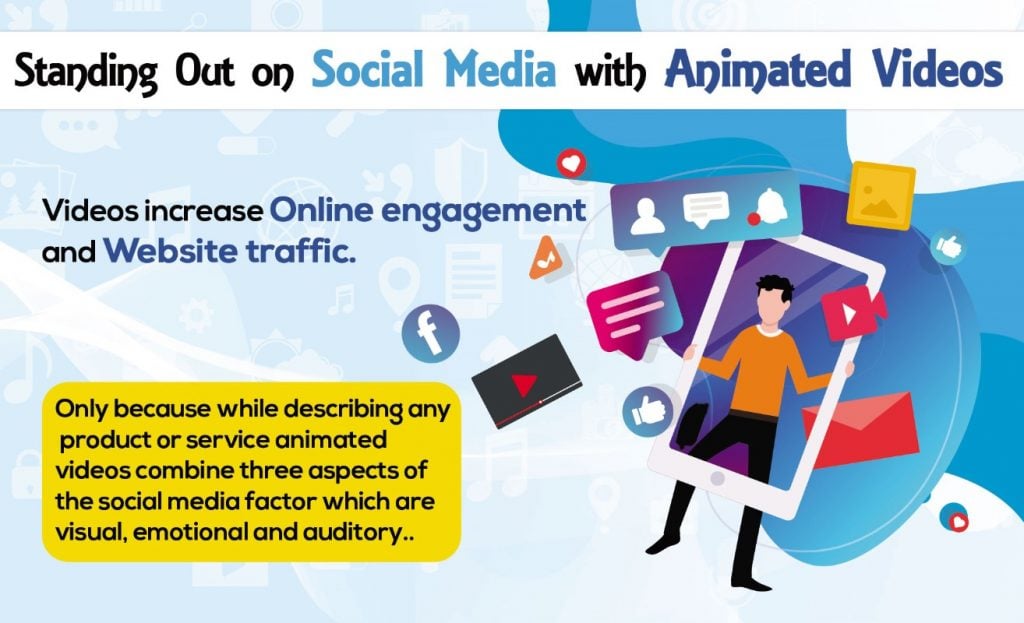 Standing Out on Social Media with Animated Videos

Videos increase Online engagement and Website traffic.

Only because while describing any product or service animated videos combine three aspects of the social media factor which are visual, emotional and auditory..